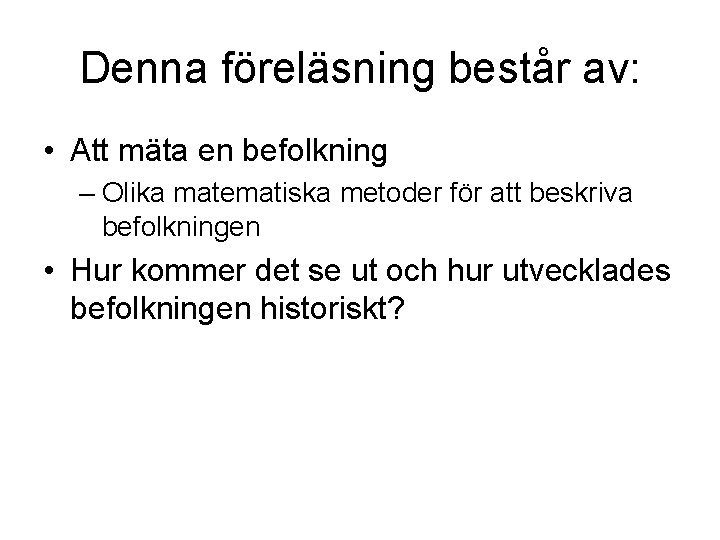 Denna föreläsning består av:

• Att mäta en befolkning
– Olika matematiska metoder för att beskriva befolkningen

• Hur kommer det se ut och hur utvecklades befolkningen historiskt?